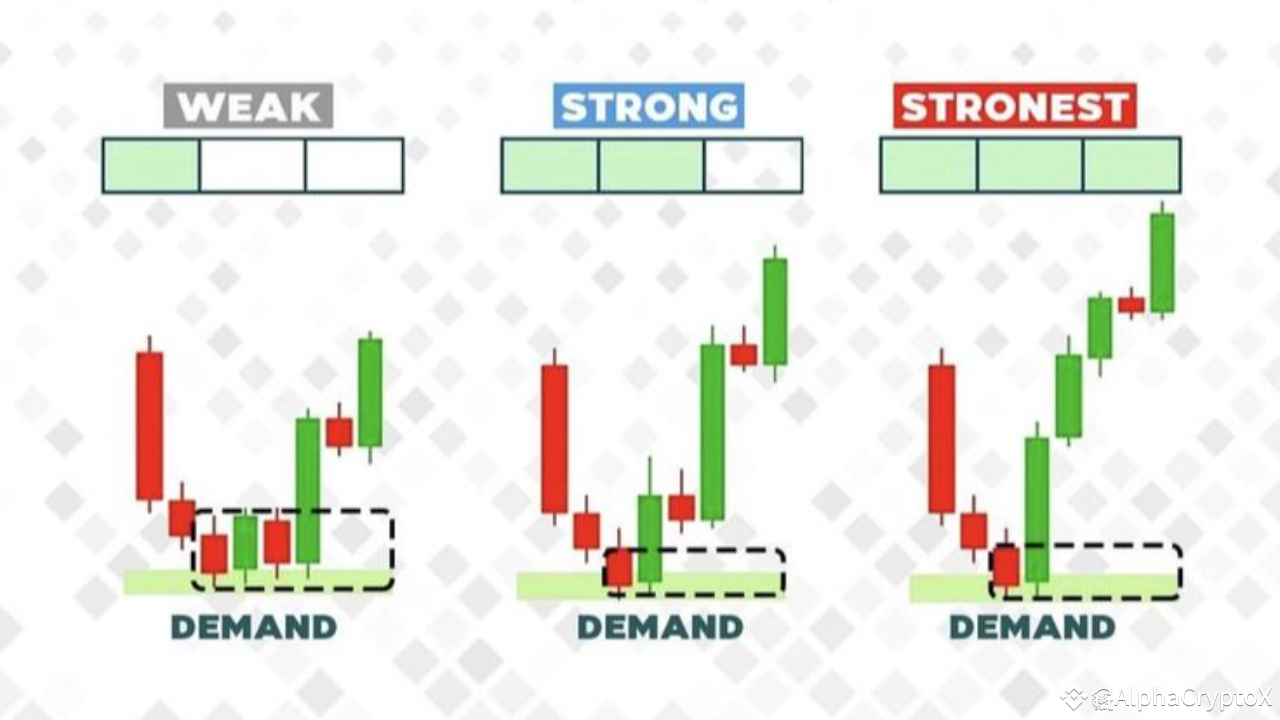 WEAK

STRONG

STRONEST

DEMAND

DEMAND

DEMAND

AlphaCryptoX